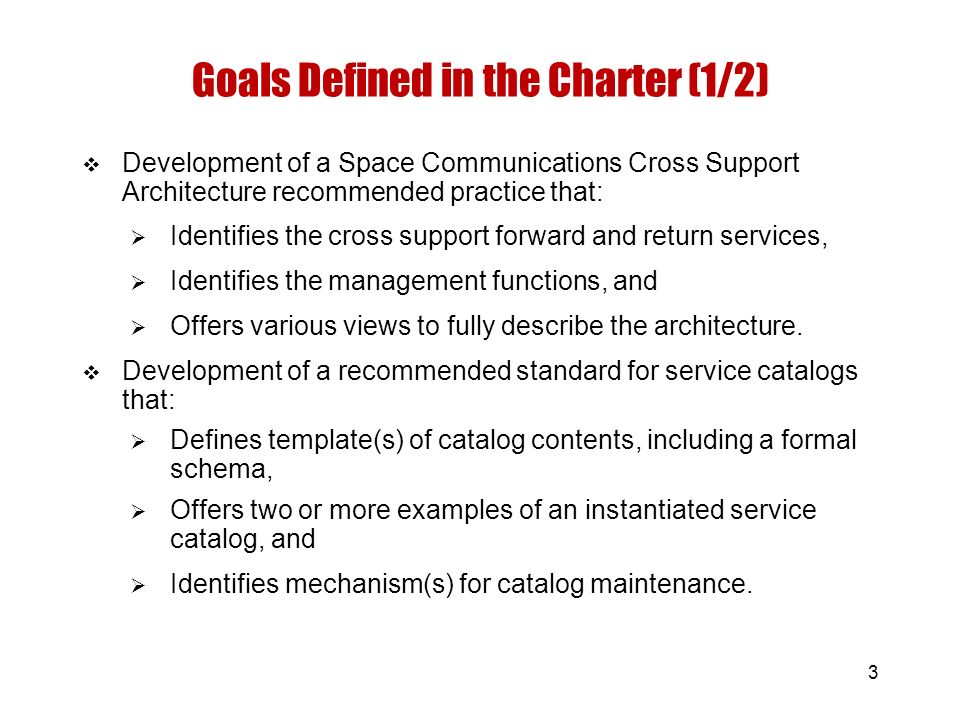 Goals Defined in the Charter (1/2)

❖ Development of a Space Communications Cross Support Architecture recommended practice that:

➢ Identifies the cross support forward and return services,

➢ Identifies the management functions, and

➢ Offers various views to fully describe the architecture.

❖ Development of a recommended standard for service catalogs that:

➢ Defines template(s) of catalog contents, including a formal schema,

➢ Offers two or more examples of an instantiated service catalog, and

➢ Identifies mechanism(s) for catalog maintenance.

3